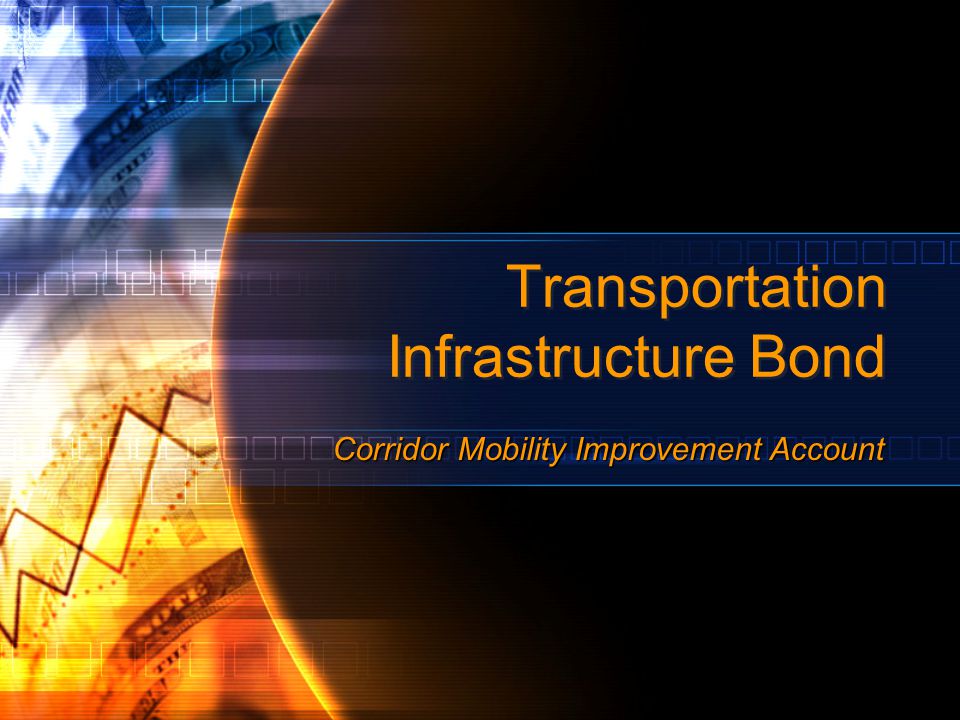 Transportation Infrastructure Bond

Corridor Mobility Improvement Account